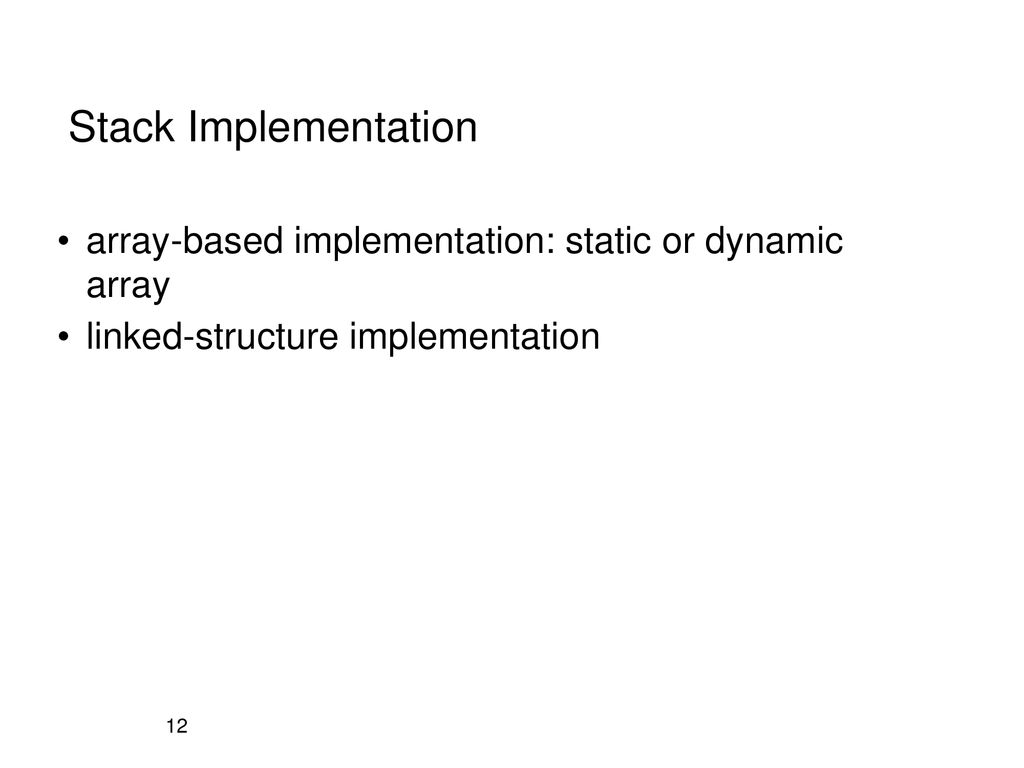 Stack Implementation

• array-based implementation: static or dynamic array
• linked-structure implementation

12